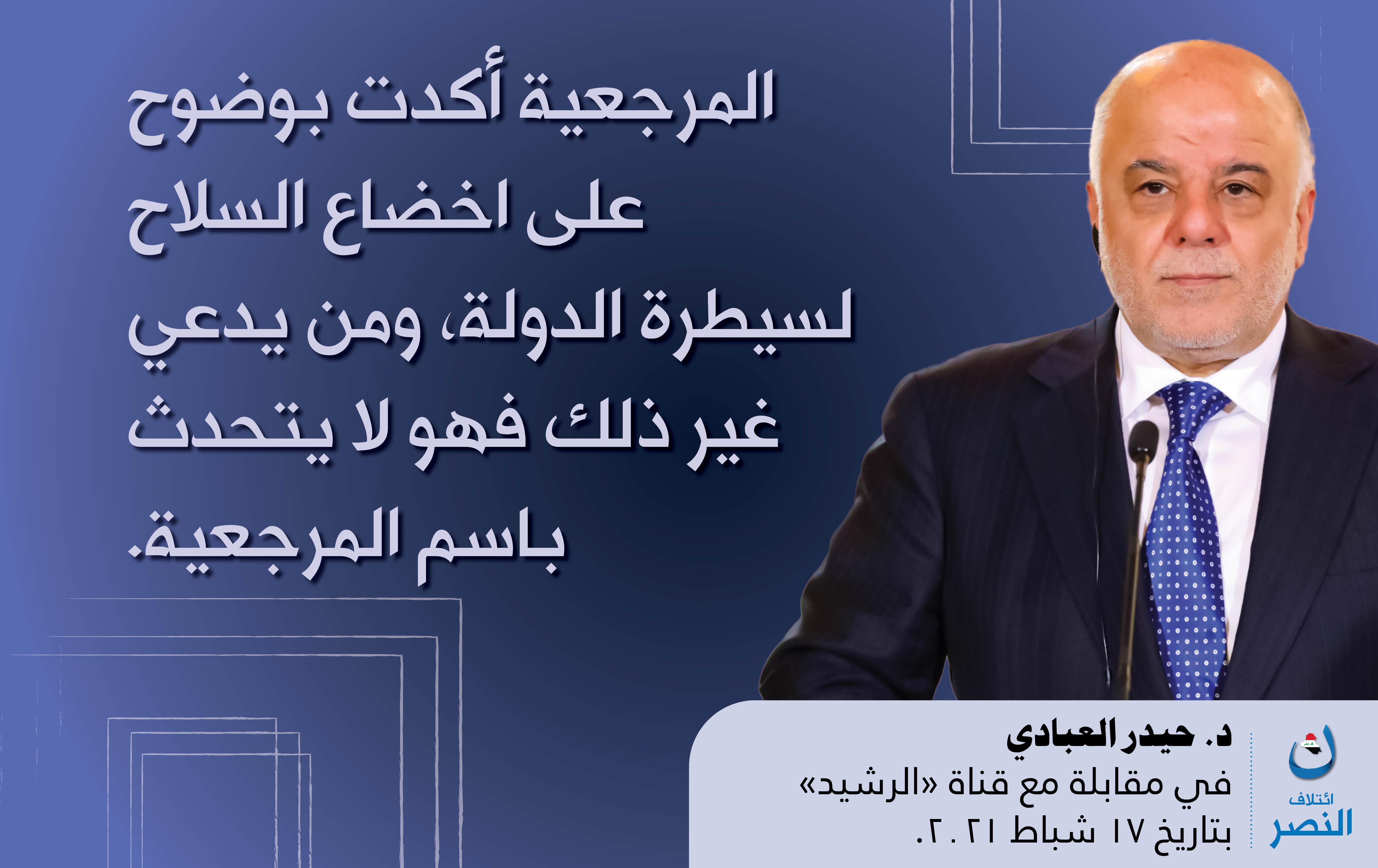 المرجعية أكدت بوضوح على اخضاع السلاح لسيطرة الدولة، ومن يدعي غير ذلك فهو لا يتحدث باسم المرجعية.

د. حيدر العبادي
في مقابلة مع قناة «الرشيد»
بتاريخ ١٧ شباط ٢٠٢١.

ائتلاف
النصر